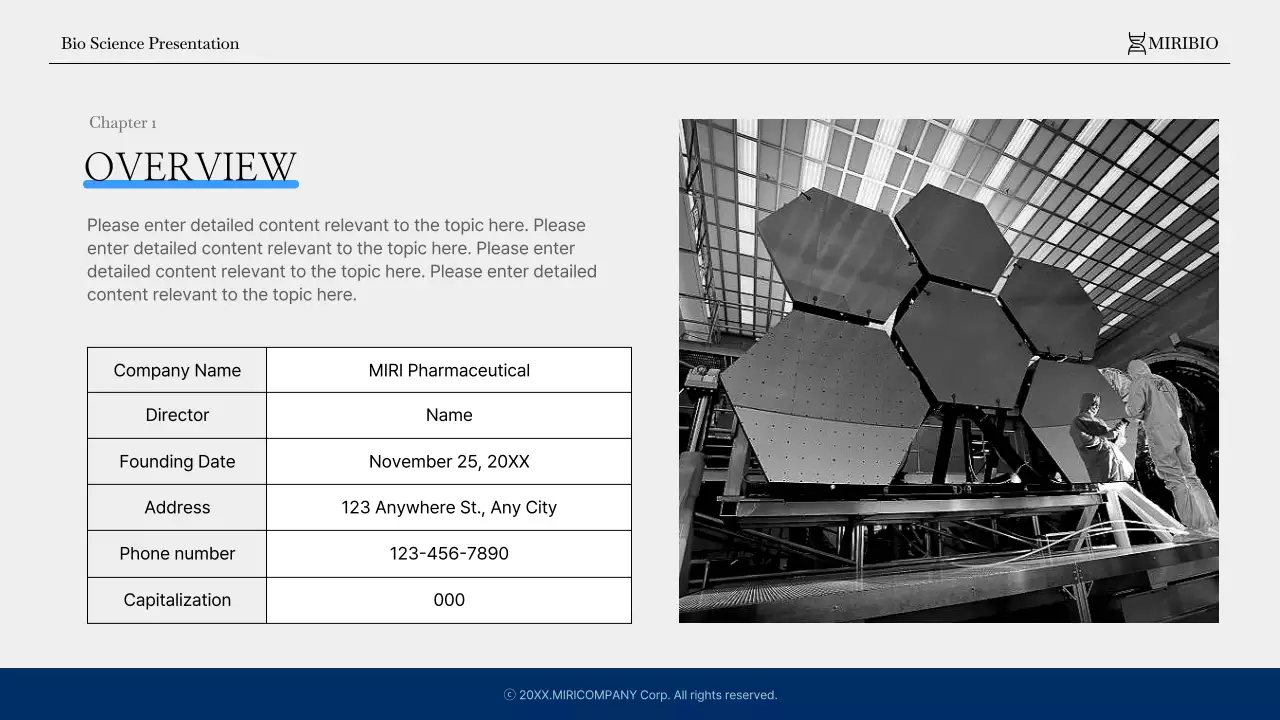 Bio Science Presentation

MIRIBIO

Chapter 1

OVERVIEW

Please enter detailed content relevant to the topic here. Please enter detailed content relevant to the topic here. Please enter detailed content relevant to the topic here. Please enter detailed content relevant to the topic here.

| Company Name | MIRI Pharmaceutical |
|---|---|
| Director | Name |
| Founding Date | November 25, 20XX |
| Address | 123 Anywhere St., Any City |
| Phone number | 123-456-7890 |
| Capitalization | 000 |

ⓒ 20XX.MIRICOMPANY Corp. All rights reserved.